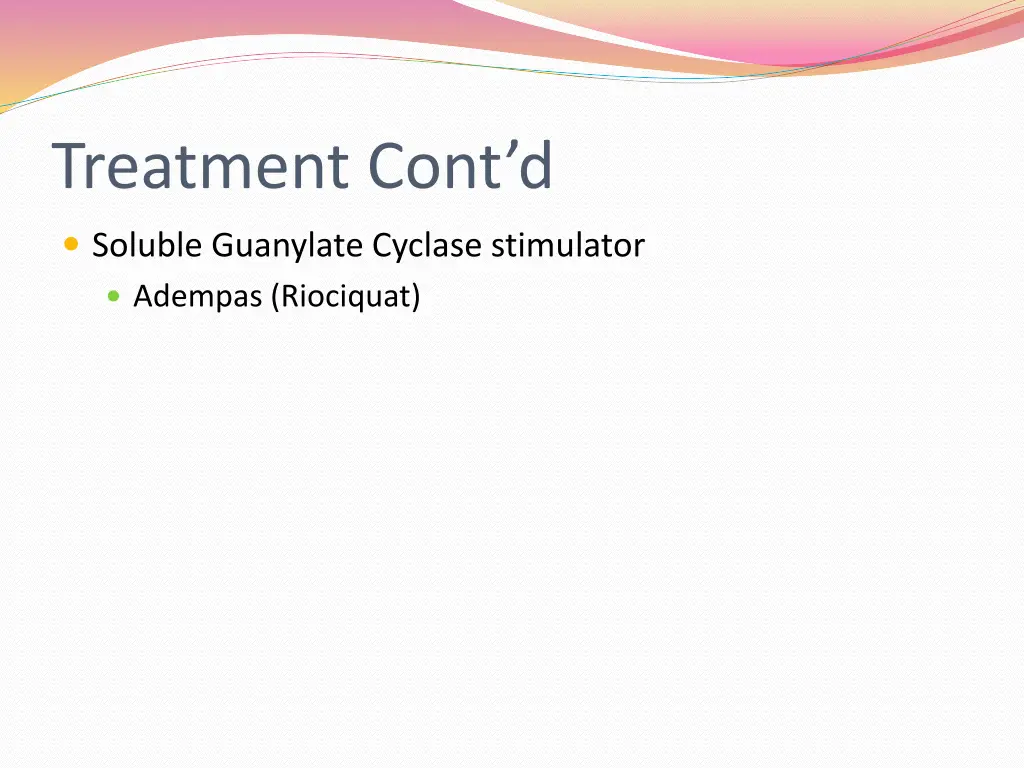 Treatment Cont’d

Soluble Guanylate Cyclase stimulator

Adempas (Riociquat)